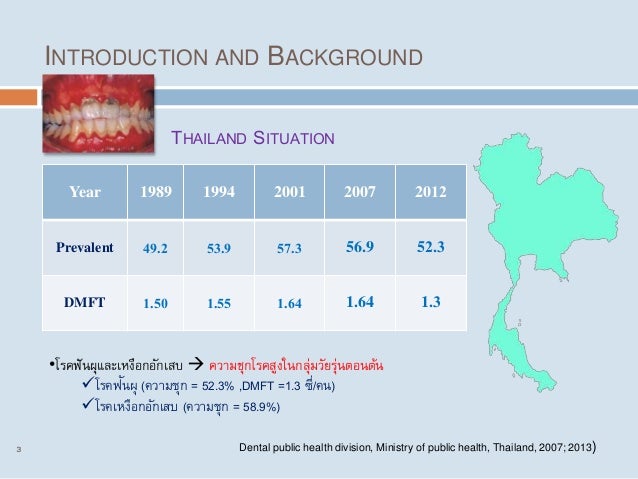 INTRODUCTION AND BACKGROUND

THAILAND SITUATION

| Year | 1989 | 1994 | 2001 | 2007 | 2012 |
|---|---|---|---|---|---|
| Prevalent | 49.2 | 53.9 | 57.3 | 56.9 | 52.3 |
| DMFT | 1.50 | 1.55 | 1.64 | 1.64 | 1.3 |

•โรคฟันผุและเหงือกอักเสบ → ความชุกโรคสูงในกลุ่มวัยรุ่นตอนต้น
✓โรคฟันผุ (ความชุก = 52.3% ,DMFT =1.3 ซี่/คน)
✓โรคเหงือกอักเสบ (ความชุก = 58.9%)

3

Dental public health division, Ministry of public health, Thailand, 2007; 2013)